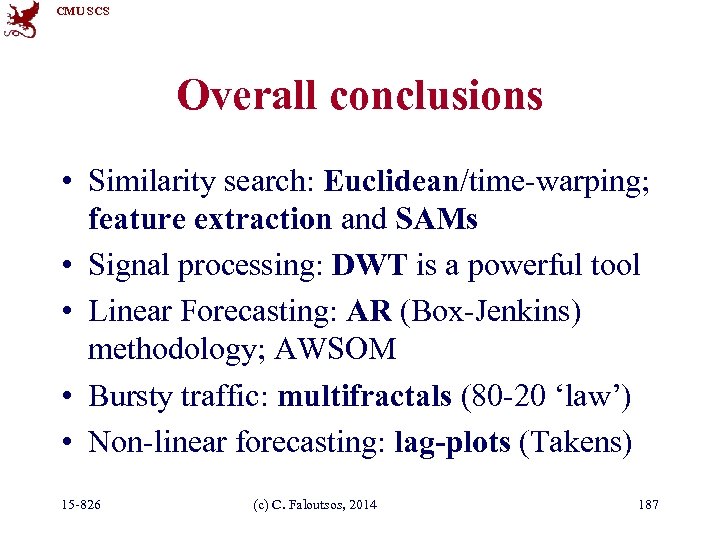 CMU SCS

Overall conclusions

• Similarity search: Euclidean/time-warping; feature extraction and SAMs
• Signal processing: DWT is a powerful tool
• Linear Forecasting: AR (Box-Jenkins) methodology; AWSOM
• Bursty traffic: multifractals (80-20 ‘law’)
• Non-linear forecasting: lag-plots (Takens)

15-826 (c) C. Faloutsos, 2014 187